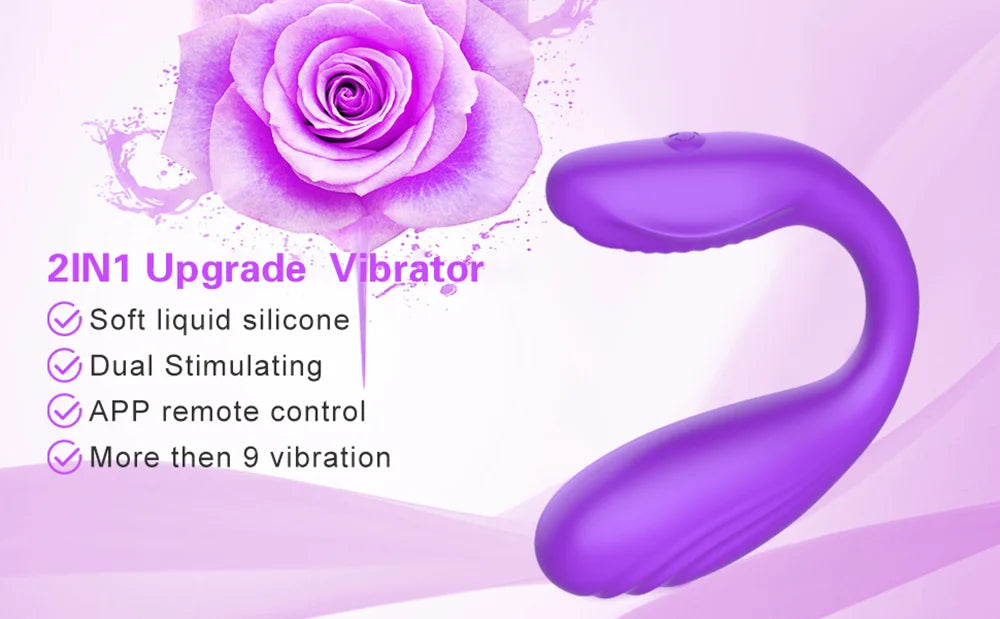 2IN1 Upgrade Vibrator

Soft liquid silicone

Dual Stimulating

APP remote control

More then 9 vibration